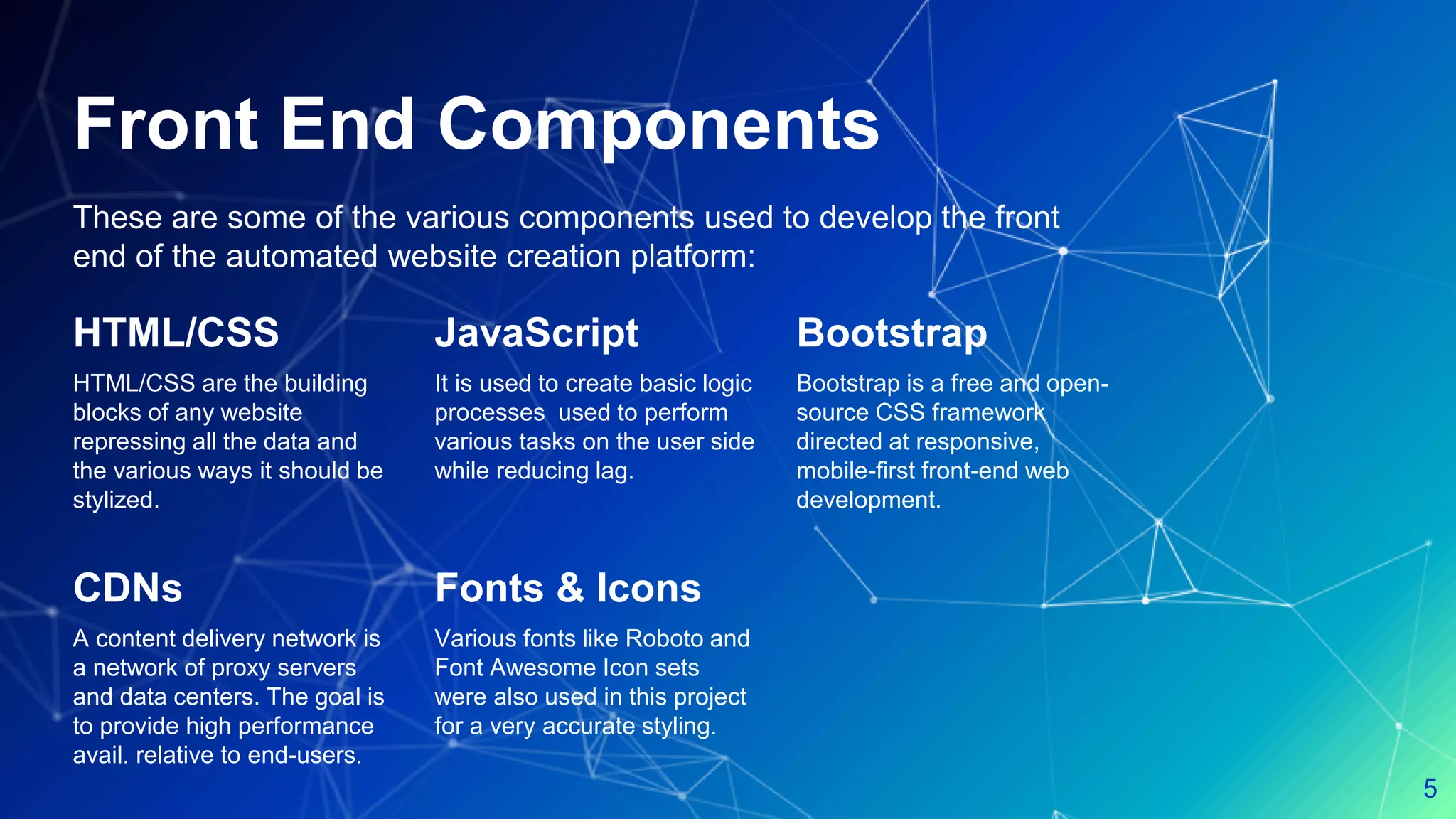 Front End Components

These are some of the various components used to develop the front end of the automated website creation platform:

HTML/CSS

HTML/CSS are the building blocks of any website repressing all the data and the various ways it should be stylized.

JavaScript

It is used to create basic logic processes  used to perform various tasks on the user side while reducing lag.

Bootstrap

Bootstrap is a free and open-source CSS framework directed at responsive, mobile-first front-end web development.

CDNs

A content delivery network is a network of proxy servers and data centers. The goal is to provide high performance avail. relative to end-users.

Fonts & Icons

Various fonts like Roboto and Font Awesome Icon sets were also used in this project for a very accurate styling.

5